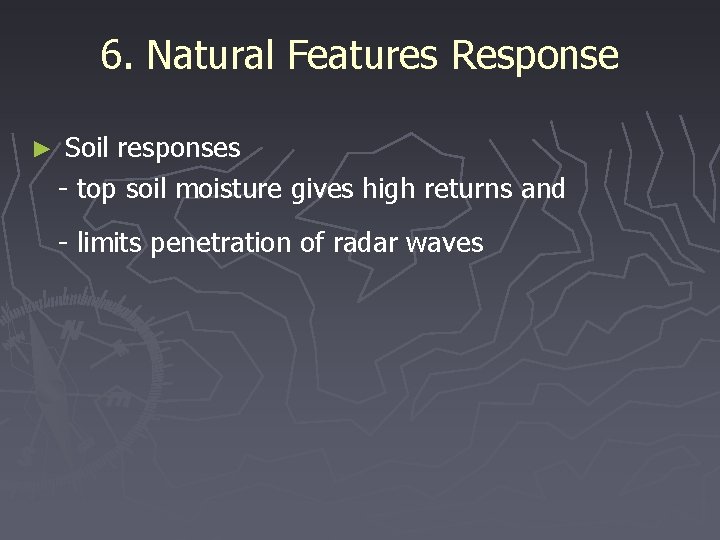 6. Natural Features Response

► Soil responses

- top soil moisture gives high returns and

- limits penetration of radar waves